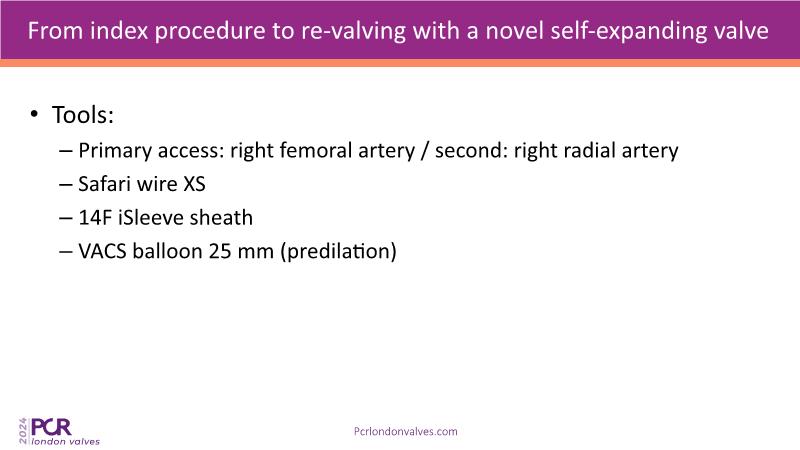 From index procedure to re-valving with a novel self-expanding valve

• Tools:
– Primary access: right femoral artery / second: right radial artery
– Safari wire XS
– 14F iSleeve sheath
– VACS balloon 25 mm (predilation)

2024 PCR london valves

Pcrlondonvalves.com